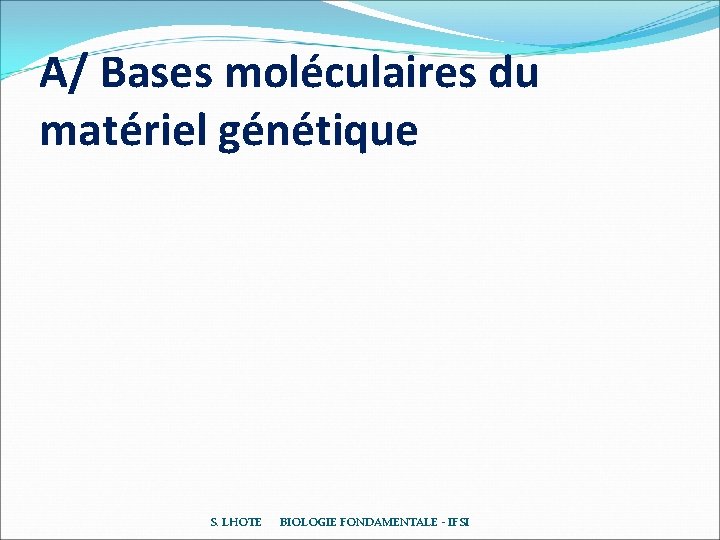 A/ Bases moléculaires du matériel génétique

S. LHOTE BIOLOGIE FONDAMENTALE - IFSI